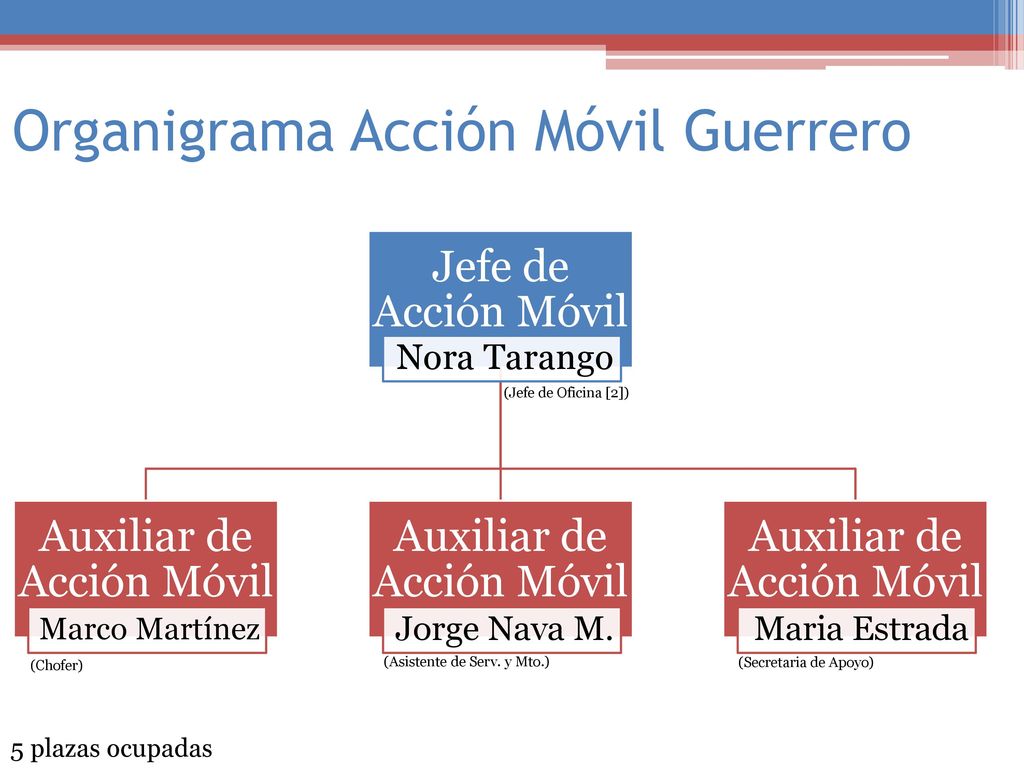 Organigrama Acción Móvil Guerrero

Jefe de Acción Móvil
Nora Tarango
(Jefe de Oficina [2])

Auxiliar de Acción Móvil
Marco Martínez
(Chofer)

Auxiliar de Acción Móvil
Jorge Nava M.
(Asistente de Serv. y Mto.)

Auxiliar de Acción Móvil
Maria Estrada
(Secretaria de Apoyo)

5 plazas ocupadas